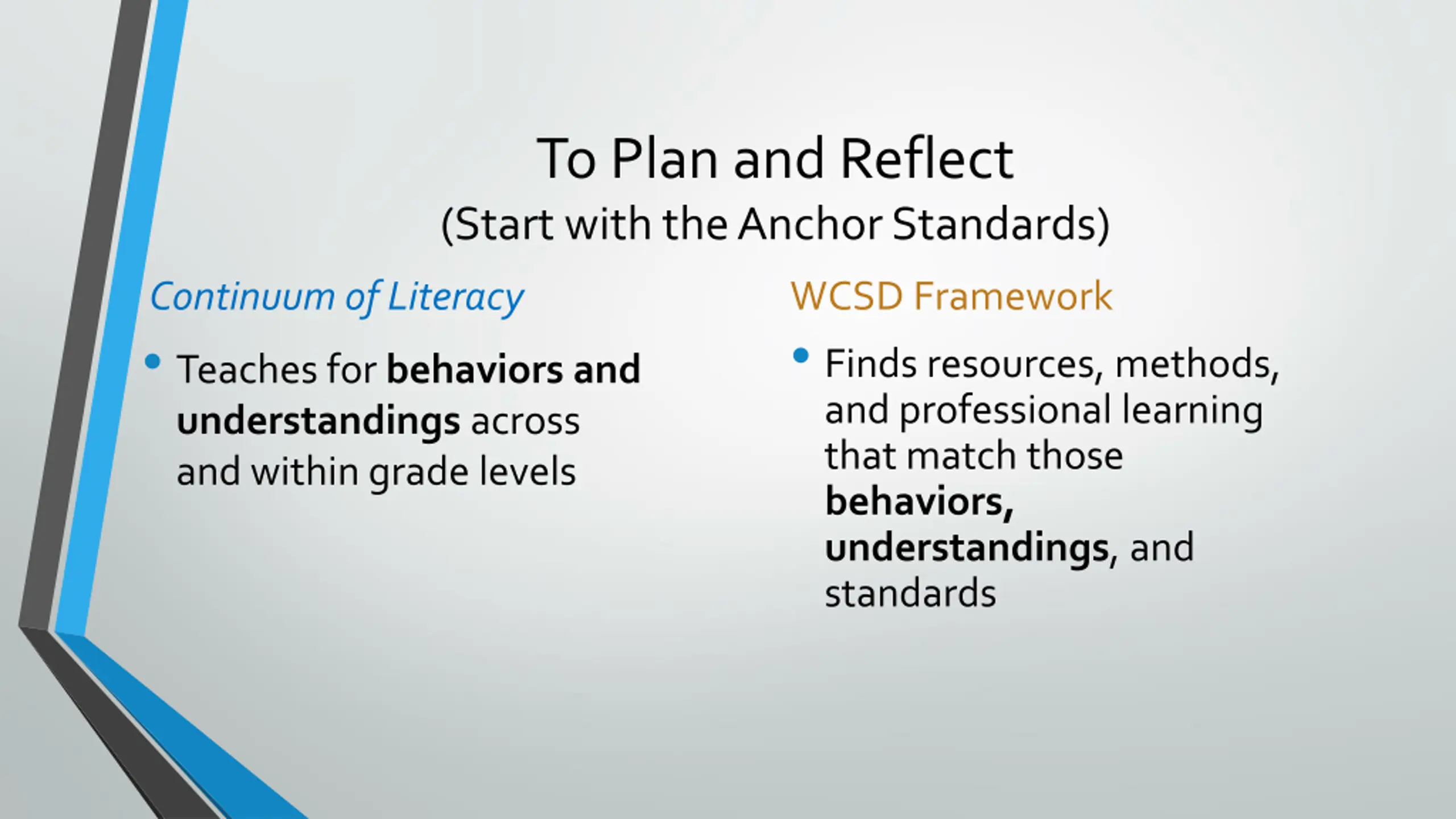 To Plan and Reflect
(Start with the Anchor Standards)

Continuum of Literacy

• Teaches for behaviors and understandings across and within grade levels

WCSD Framework

• Finds resources, methods, and professional learning that match those behaviors, understandings, and standards